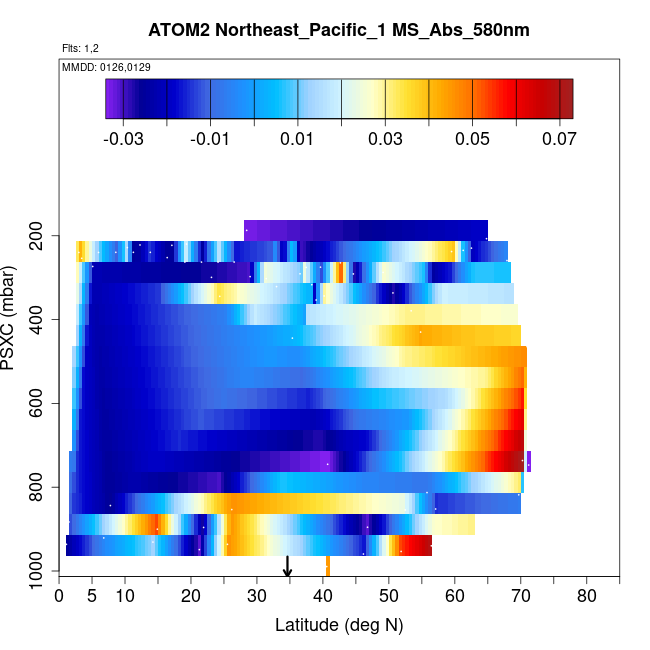 ATOM2 Northeast_Pacific_1 MS_Abs_580nm

Flts: 1,2

MMDD: 0126,0129

-0.03 -0.01 0.01 0.03 0.05 0.07

PSXC (mbar)

200
400
600
800
1000

0 5 10 20 30 40 50 60 70 80

Latitude (deg N)